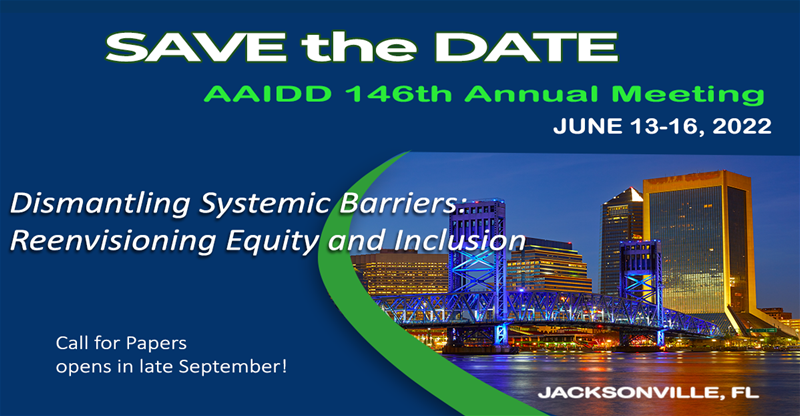 SAVE the DATE

AAIDD 146th Annual Meeting

JUNE 13-16, 2022

Dismantling Systemic Barriers: Reenvisioning Equity and Inclusion

Call for Papers opens in late September!

JACKSONVILLE, FL